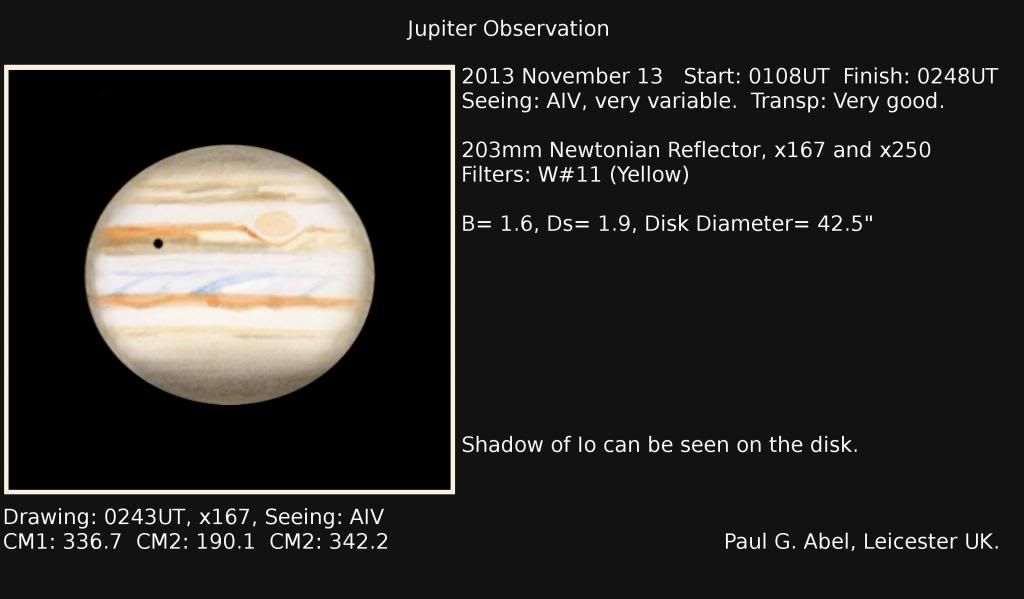 Jupiter Observation

2013 November 13   Start: 0108UT  Finish: 0248UT
Seeing: AIV, very variable.  Transp: Very good.

203mm Newtonian Reflector, x167 and x250
Filters: W#11 (Yellow)

B= 1.6, Ds= 1.9, Disk Diameter= 42.5"

Shadow of Io can be seen on the disk.

Drawing: 0243UT, x167, Seeing: AIV
CM1: 336.7  CM2: 190.1  CM2: 342.2

Paul G. Abel, Leicester UK.